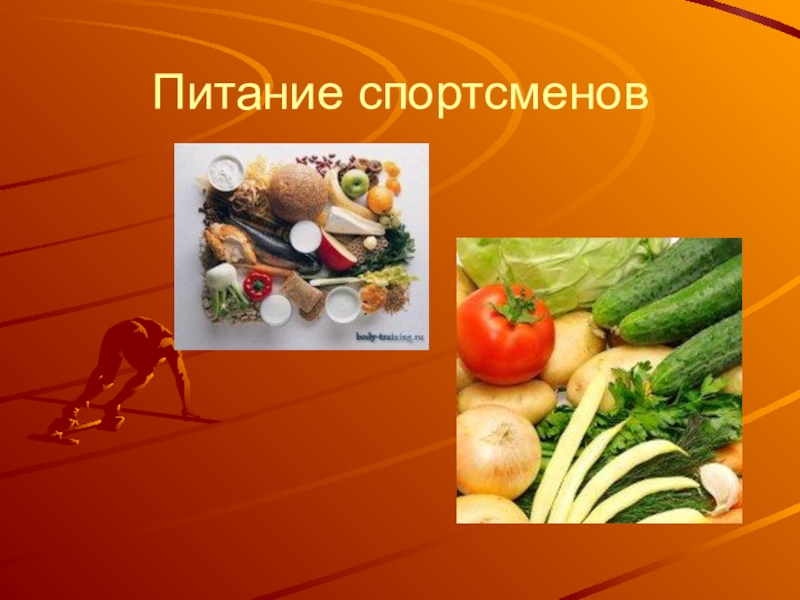 Питание спортсменов

body-training.ru